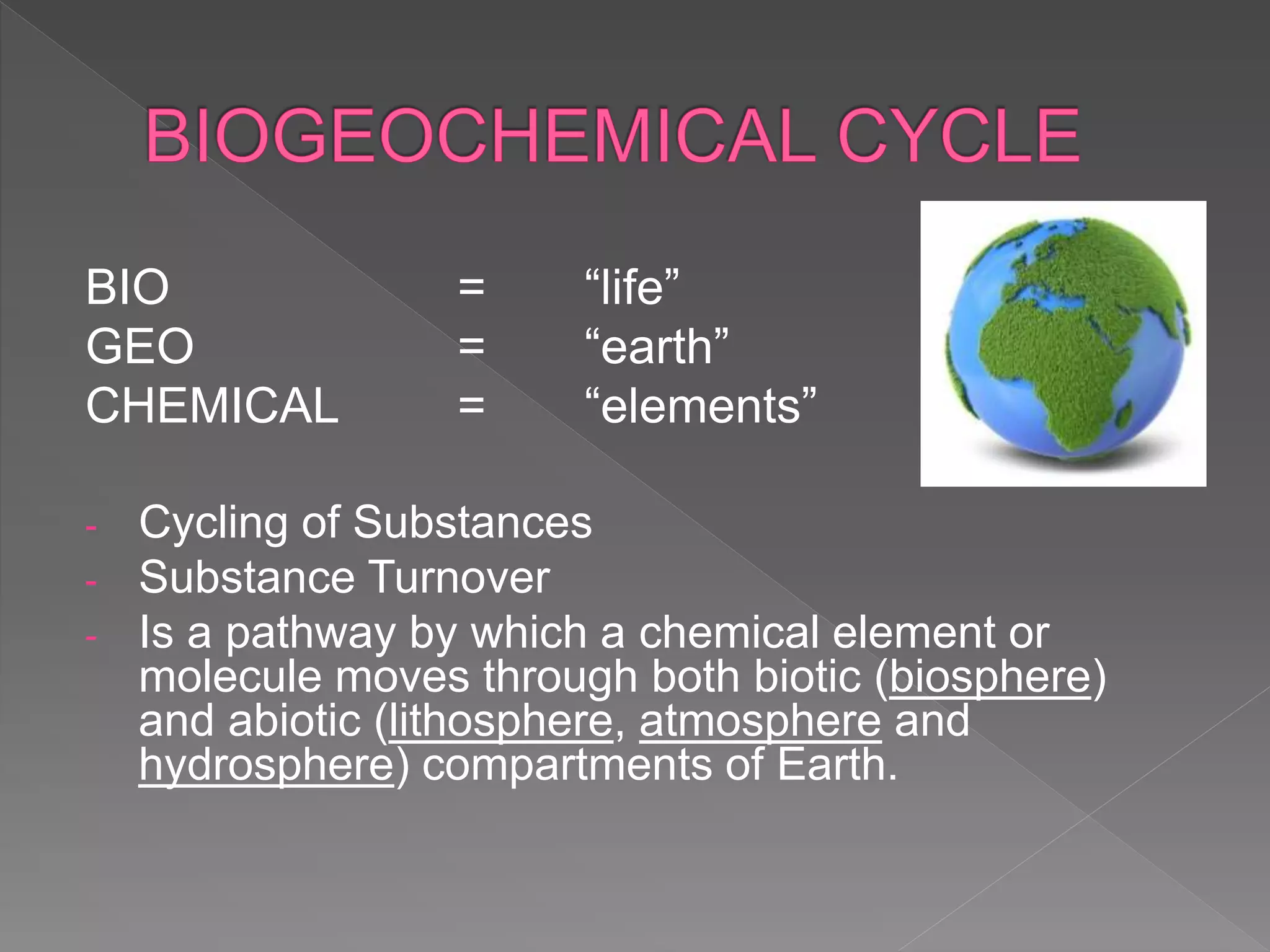 BIOGEOCHEMICAL CYCLE

BIO = “life”
GEO = “earth”
CHEMICAL = “elements”

- Cycling of Substances
- Substance Turnover
- Is a pathway by which a chemical element or molecule moves through both biotic (biosphere) and abiotic (lithosphere, atmosphere and hydrosphere) compartments of Earth.